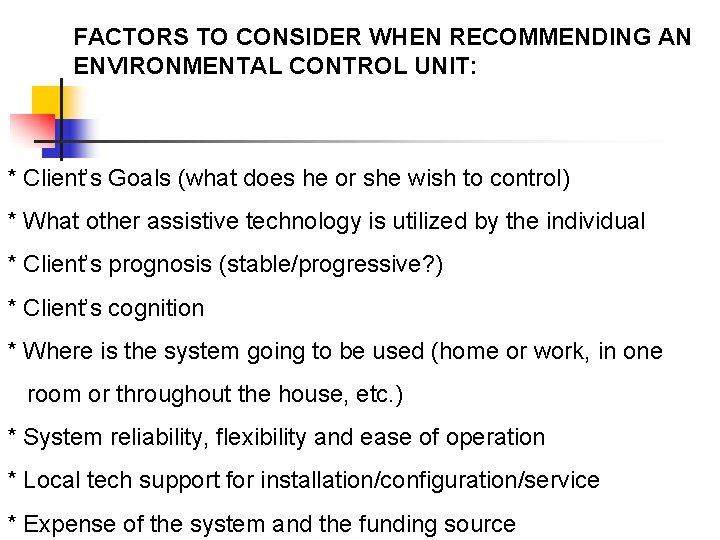 FACTORS TO CONSIDER WHEN RECOMMENDING AN ENVIRONMENTAL CONTROL UNIT:

* Client's Goals (what does he or she wish to control)

* What other assistive technology is utilized by the individual

* Client's prognosis (stable/progressive?)

* Client's cognition

* Where is the system going to be used (home or work, in one room or throughout the house, etc.)

* System reliability, flexibility and ease of operation

* Local tech support for installation/configuration/service

* Expense of the system and the funding source